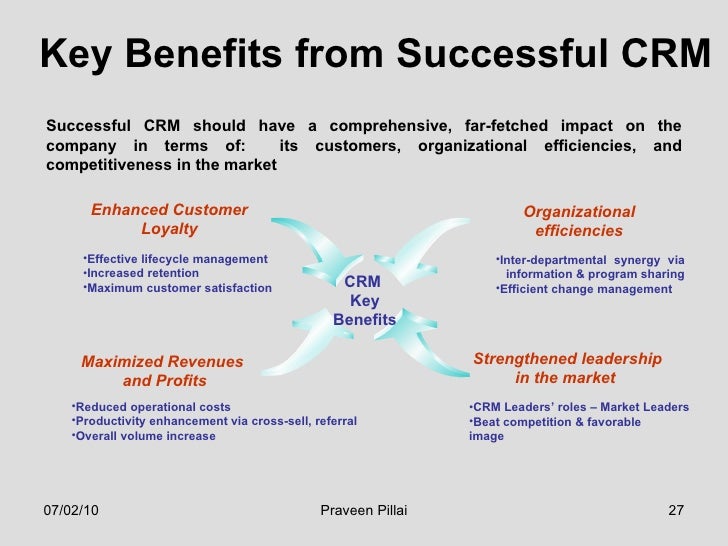 Key Benefits from Successful CRM

Successful CRM should have a comprehensive, far-fetched impact on the company in terms of: its customers, organizational efficiencies, and competitiveness in the market

Enhanced Customer Loyalty

•Effective lifecycle management
•Increased retention
•Maximum customer satisfaction

Organizational efficiencies

•Inter-departmental synergy via information & program sharing
•Efficient change management

CRM Key Benefits

Maximized Revenues and Profits

•Reduced operational costs
•Productivity enhancement via cross-sell, referral
•Overall volume increase

Strengthened leadership in the market

•CRM Leaders' roles – Market Leaders
•Beat competition & favorable image

07/02/10

Praveen Pillai

27